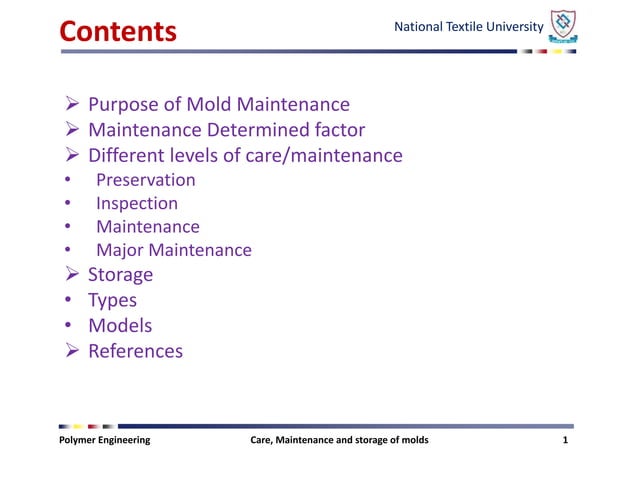 Contents

National Textile University

➢ Purpose of Mold Maintenance
➢ Maintenance Determined factor
➢ Different levels of care/maintenance
• Preservation
• Inspection
• Maintenance
• Major Maintenance
➢ Storage
• Types
• Models
➢ References

Polymer Engineering

Care, Maintenance and storage of molds

1